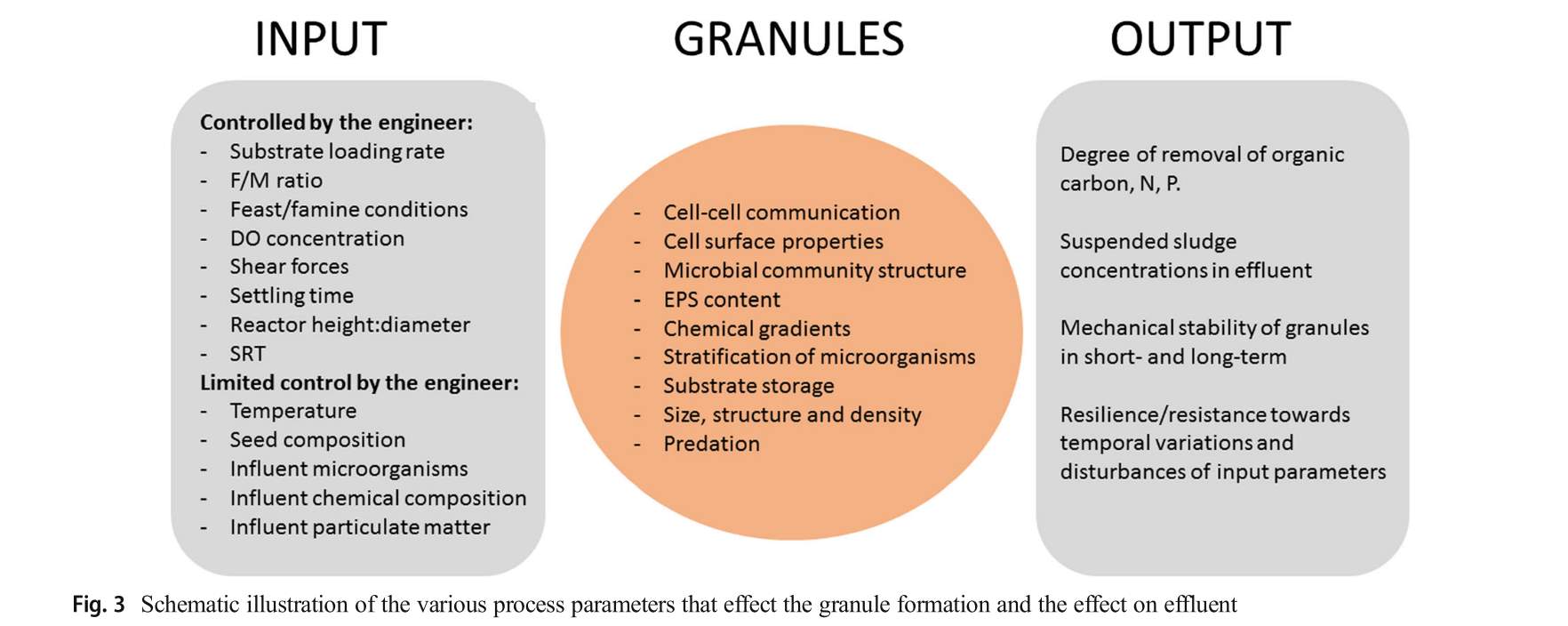 INPUT

Controlled by the engineer:
- Substrate loading rate
- F/M ratio
- Feast/famine conditions
- DO concentration
- Shear forces
- Settling time
- Reactor height:diameter
- SRT
Limited control by the engineer:
- Temperature
- Seed composition
- Influent microorganisms
- Influent chemical composition
- Influent particulate matter

GRANULES

- Cell-cell communication
- Cell surface properties
- Microbial community structure
- EPS content
- Chemical gradients
- Stratification of microorganisms
- Substrate storage
- Size, structure and density
- Predation

OUTPUT

Degree of removal of organic carbon, N, P.

Suspended sludge concentrations in effluent

Mechanical stability of granules in short- and long-term

Resilience/resistance towards temporal variations and disturbances of input parameters

Fig. 3 Schematic illustration of the various process parameters that effect the granule formation and the effect on effluent